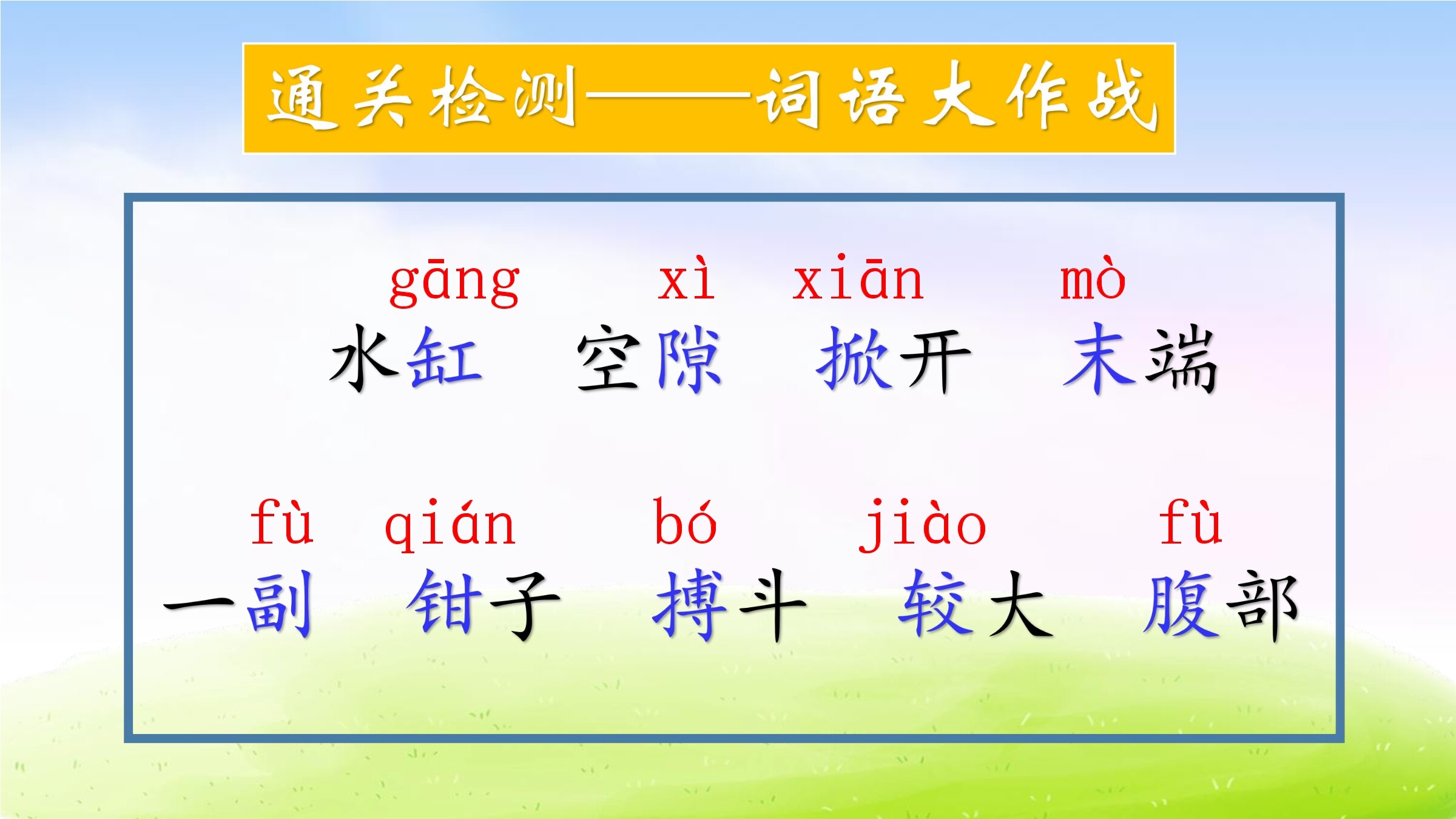 通关检测——词语大作战

gāng xì xiān mò
水缸 空隙 掀开 末端

fù qián bó jiào fù
一副 钳子 搏斗 较大 腹部